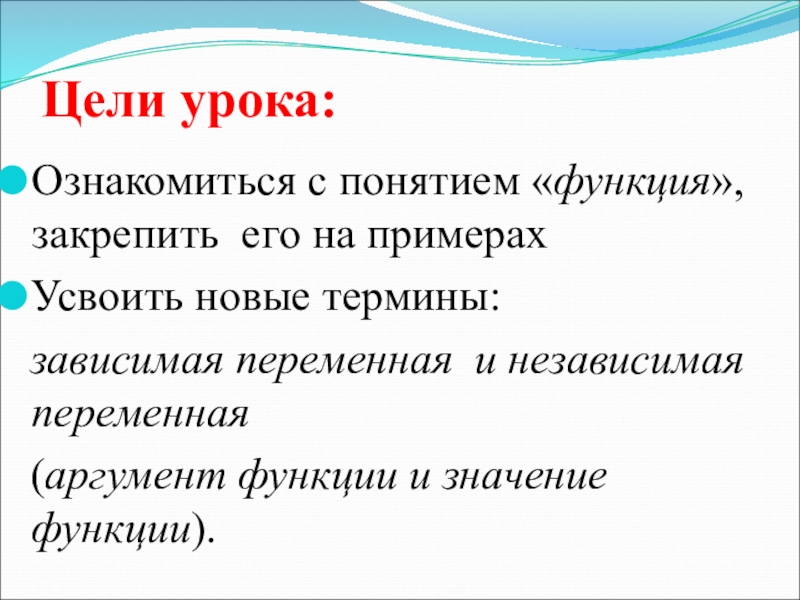 Цели урока:

Ознакомиться с понятием «функция», закрепить его на примерах

Усвоить новые термины:

зависимая переменная и независимая переменная

(аргумент функции и значение функции).